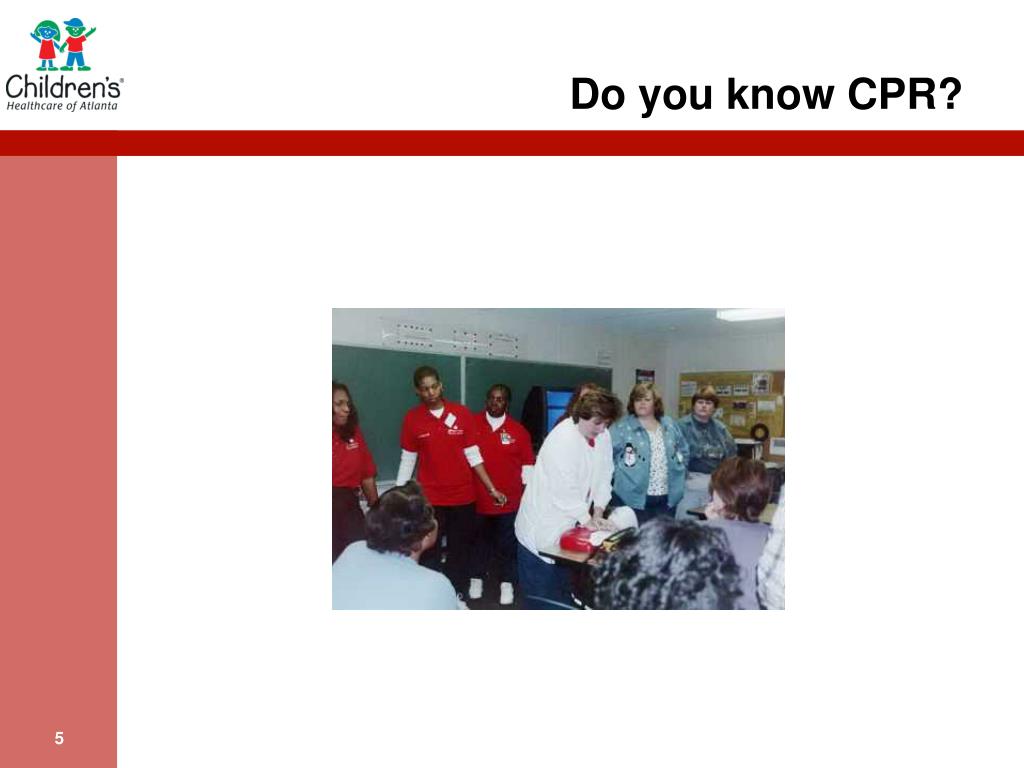 Children's
Healthcare of Atlanta

Do you know CPR?

5